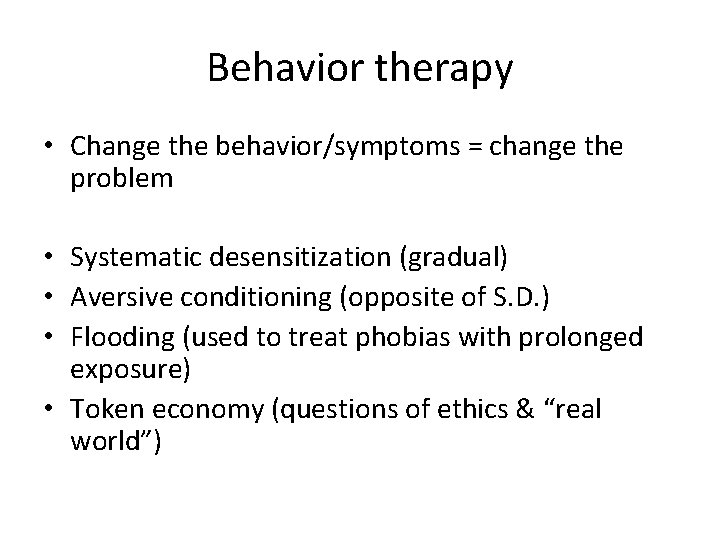 Behavior therapy

• Change the behavior/symptoms = change the problem

• Systematic desensitization (gradual)
• Aversive conditioning (opposite of S.D.)
• Flooding (used to treat phobias with prolonged exposure)
• Token economy (questions of ethics & “real world”)